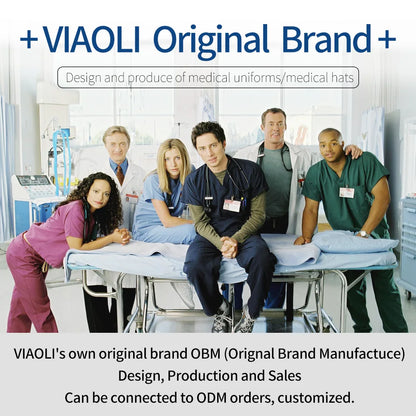 +VIAOLI Original Brand+

Design and produce of medical uniforms/medical hats

VIAOLI's own original brand OBM (Orignal Brand Manufactuce)
Design, Production and Sales
Can be connected to ODM orders, customized.